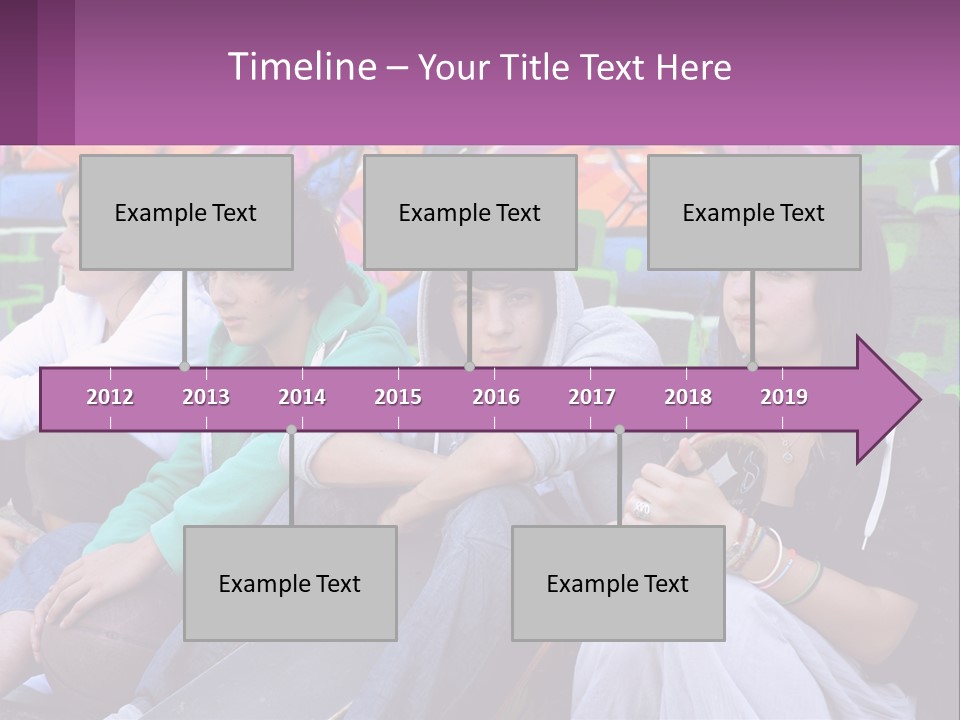 Timeline – Your Title Text Here

Example Text

Example Text

Example Text

2012 2013 2014 2015 2016 2017 2018 2019

Example Text

Example Text